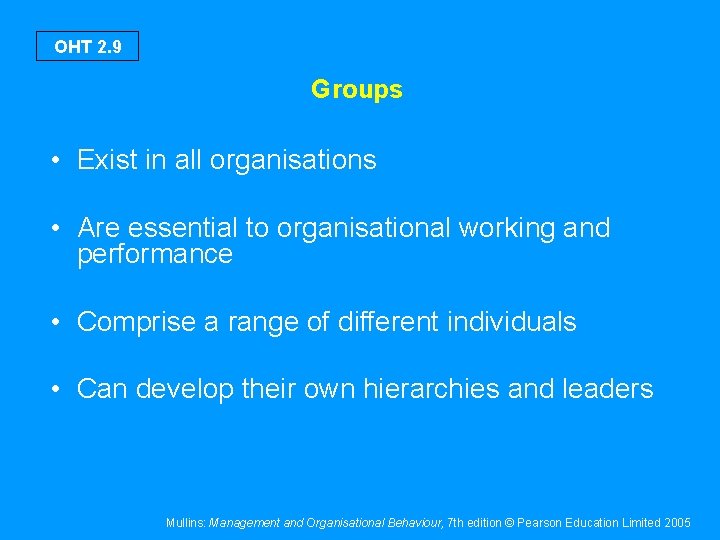 OHT 2.9

Groups

• Exist in all organisations

• Are essential to organisational working and performance

• Comprise a range of different individuals

• Can develop their own hierarchies and leaders

Mullins: Management and Organisational Behaviour, 7th edition © Pearson Education Limited 2005